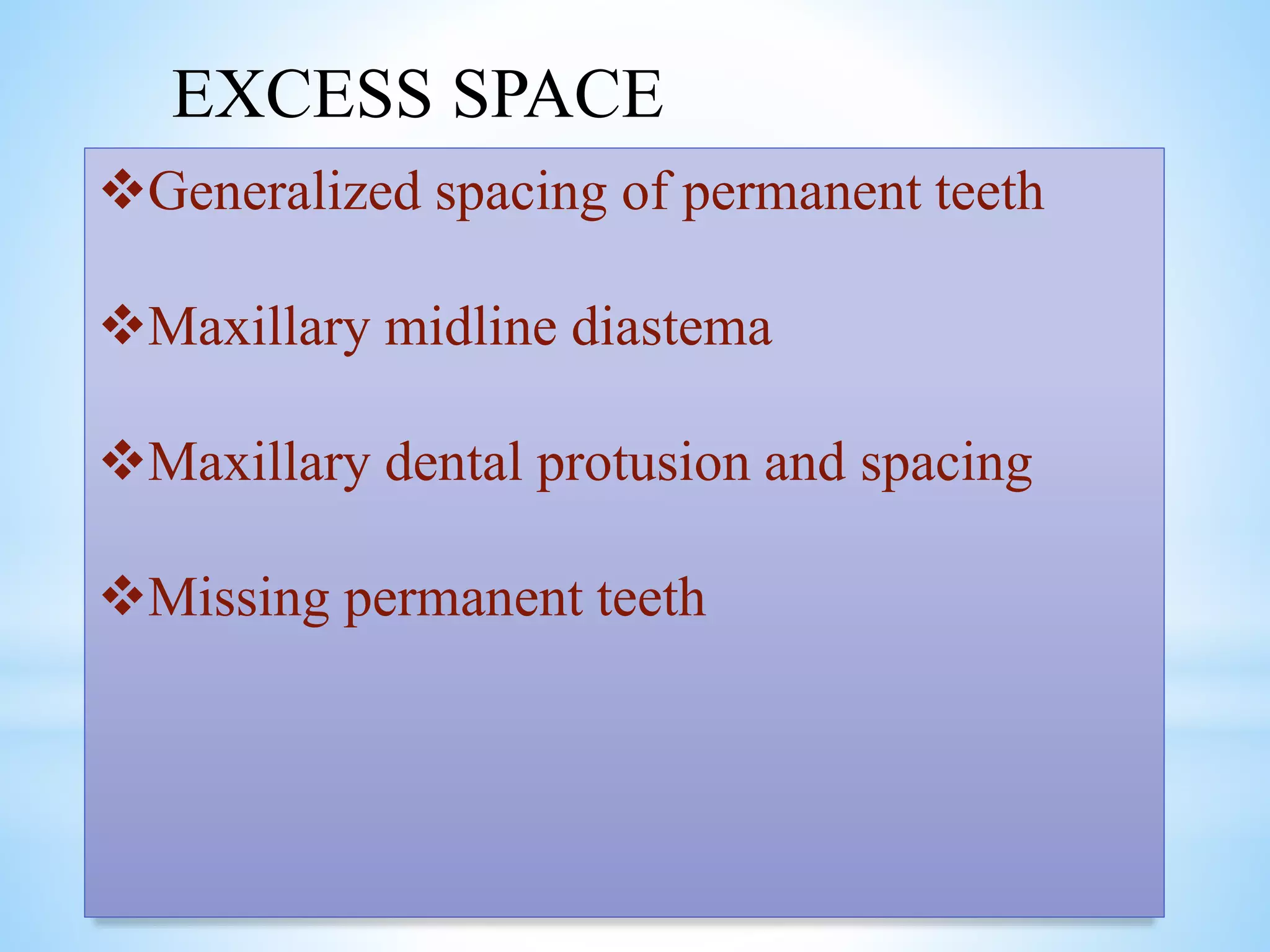 EXCESS SPACE

❖Generalized spacing of permanent teeth

❖Maxillary midline diastema

❖Maxillary dental protusion and spacing

❖Missing permanent teeth